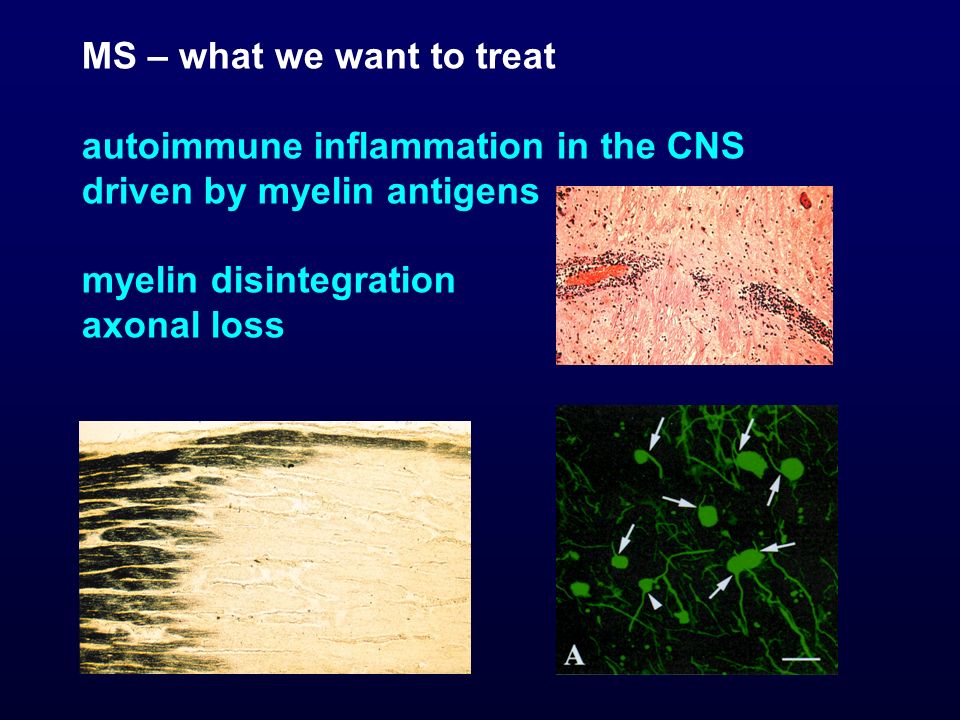 MS – what we want to treat

autoimmune inflammation in the CNS driven by myelin antigens

myelin disintegration
axonal loss

A